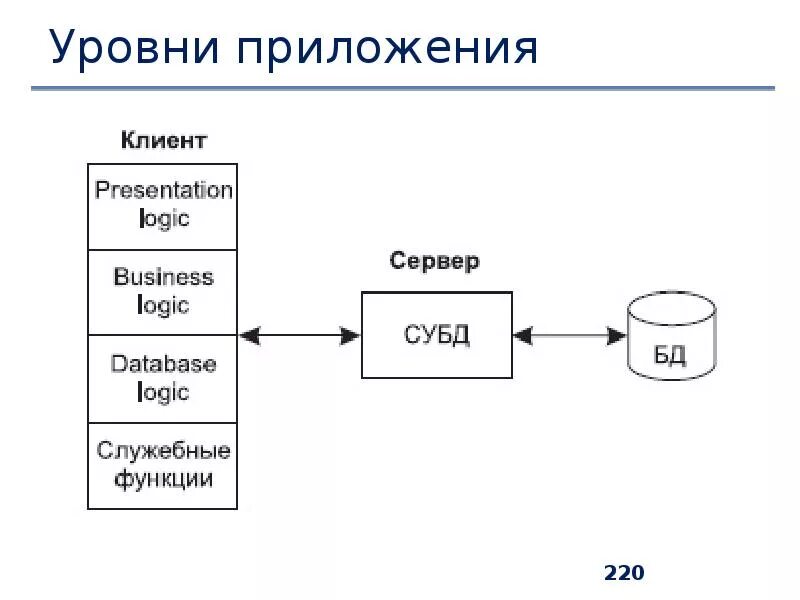 Уровни приложения

Клиент

Presentation logic

Business logic

Database logic

Служебные функции

Сервер

СУБД

БД

220